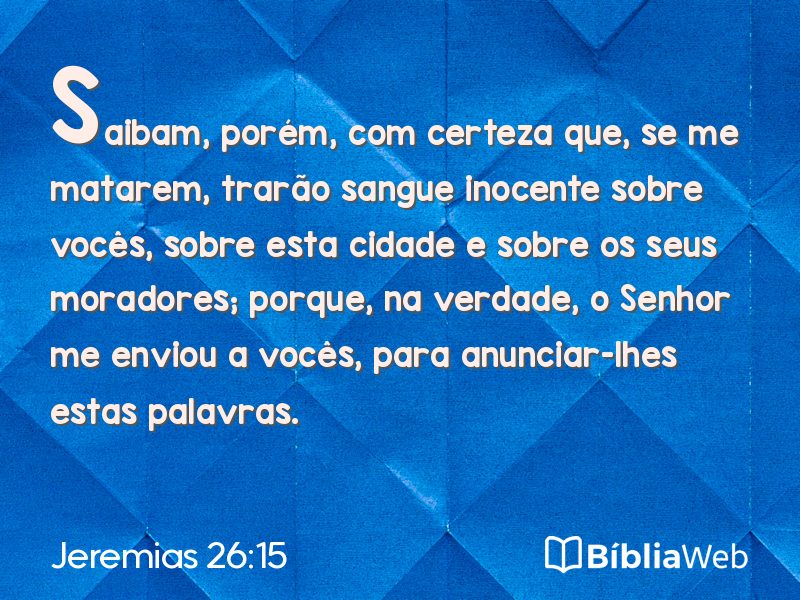 Saibam, porém, com certeza que, se me matarem, trarão sangue inocente sobre vocês, sobre esta cidade e sobre os seus moradores; porque, na verdade, o Senhor me enviou a vocês, para anunciar-lhes estas palavras.

Jeremias 26:15

BíbliaWeb